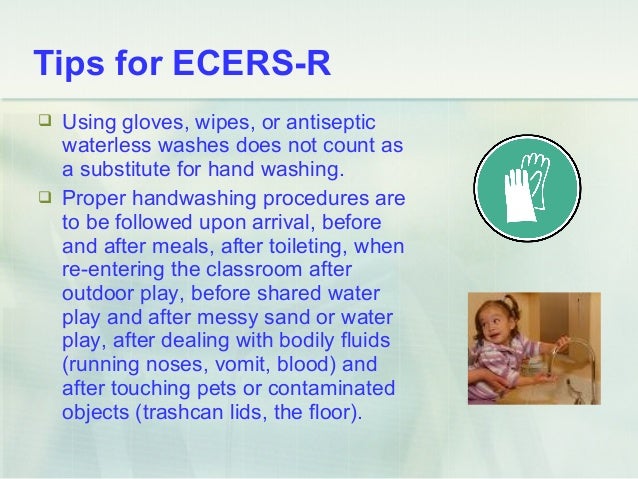 Tips for ECERS-R

❑ Using gloves, wipes, or antiseptic waterless washes does not count as a substitute for hand washing.

❑ Proper handwashing procedures are to be followed upon arrival, before and after meals, after toileting, when re-entering the classroom after outdoor play, before shared water play and after messy sand or water play, after dealing with bodily fluids (running noses, vomit, blood) and after touching pets or contaminated objects (trashcan lids, the floor).